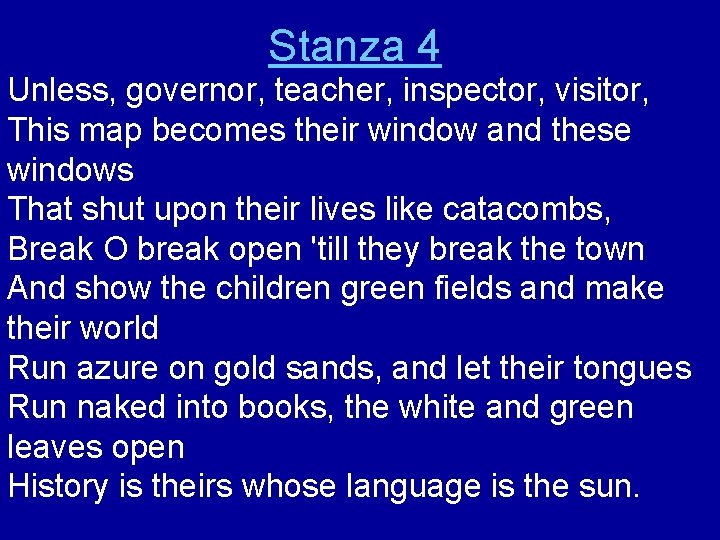 Stanza 4

Unless, governor, teacher, inspector, visitor,
This map becomes their window and these windows
That shut upon their lives like catacombs,
Break O break open 'till they break the town
And show the children green fields and make their world
Run azure on gold sands, and let their tongues
Run naked into books, the white and green leaves open
History is theirs whose language is the sun.